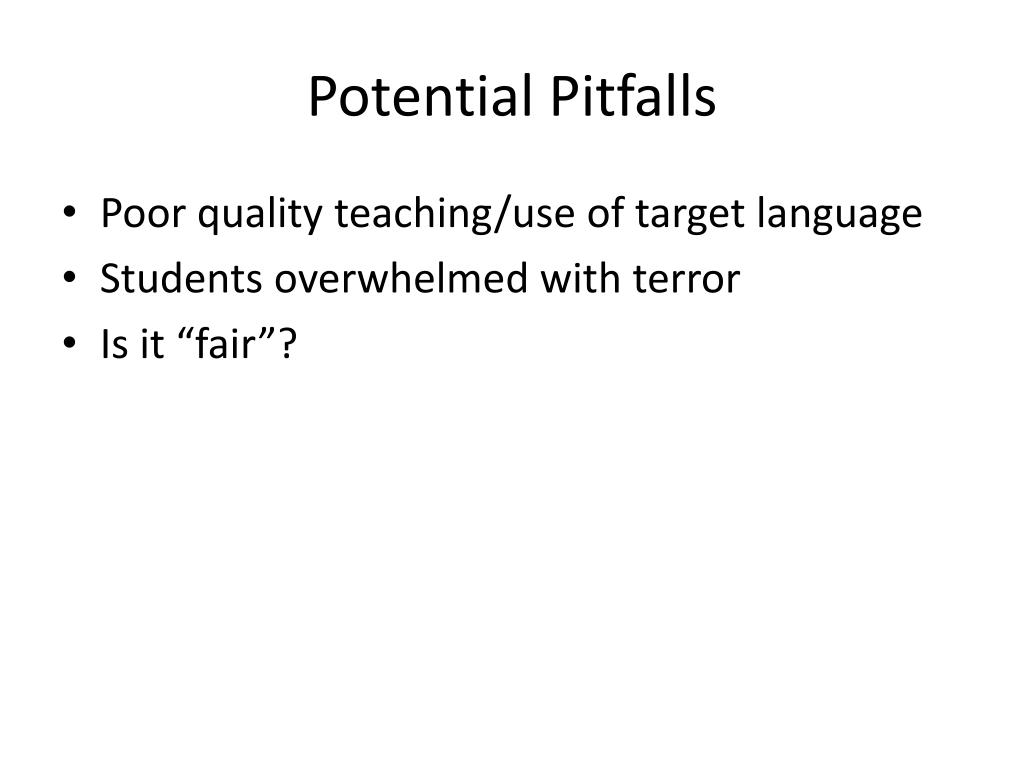 Potential Pitfalls

• Poor quality teaching/use of target language
• Students overwhelmed with terror
• Is it “fair”?